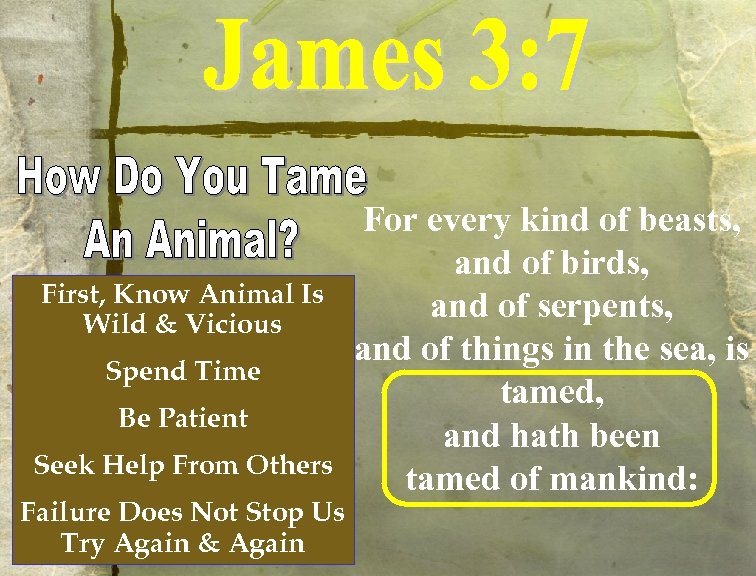 James 3:7

How Do You Tame An Animal?

First, Know Animal Is Wild & Vicious

Spend Time

Be Patient

Seek Help From Others

Failure Does Not Stop Us Try Again & Again

For every kind of beasts, and of birds, and of serpents, and of things in the sea, is tamed, and hath been tamed of mankind: